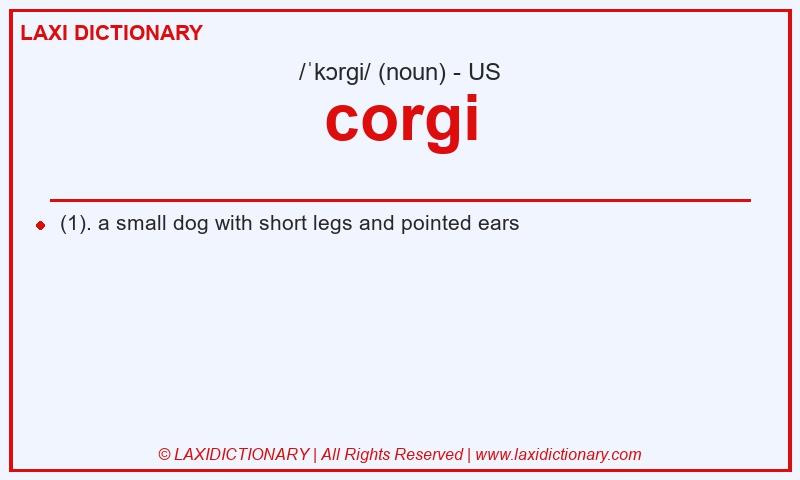 LAXI DICTIONARY

/ˈkɔrgi/ (noun) - US

corgi

(1). a small dog with short legs and pointed ears

© LAXIDICTIONARY | All Rights Reserved | www.laxidictionary.com